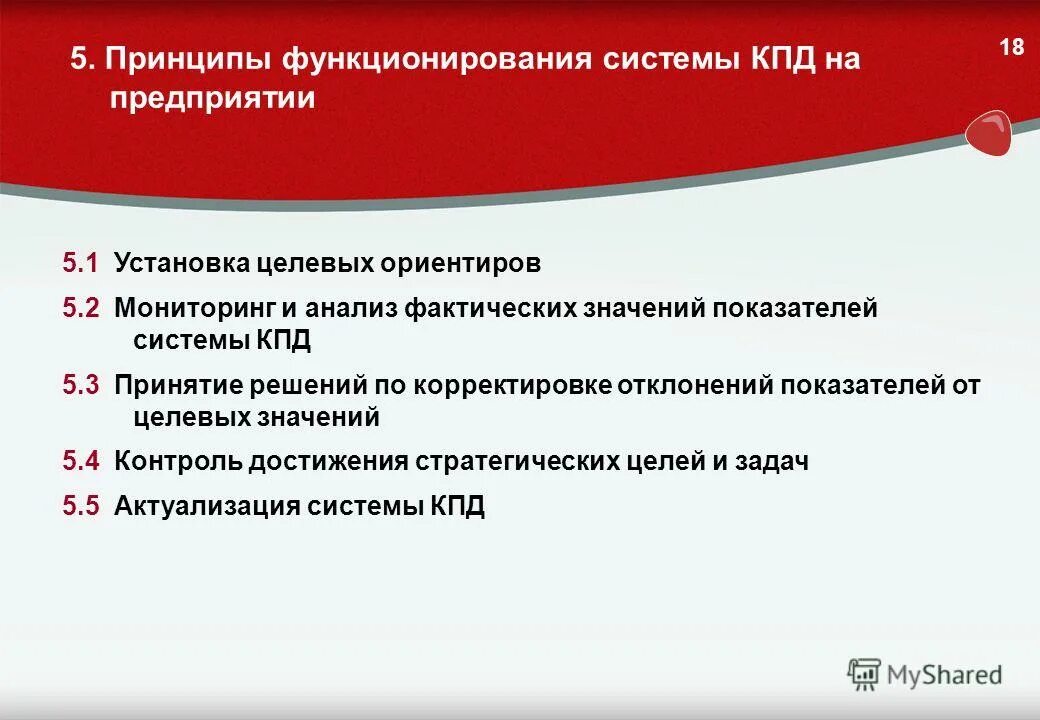 5. Принципы функционирования системы КПД на предприятии

18

5.1 Установка целевых ориентиров

5.2 Мониторинг и анализ фактических значений показателей системы КПД

5.3 Принятие решений по корректировке отклонений показателей от целевых значений

5.4 Контроль достижения стратегических целей и задач

5.5 Актуализация системы КПД

MyShared